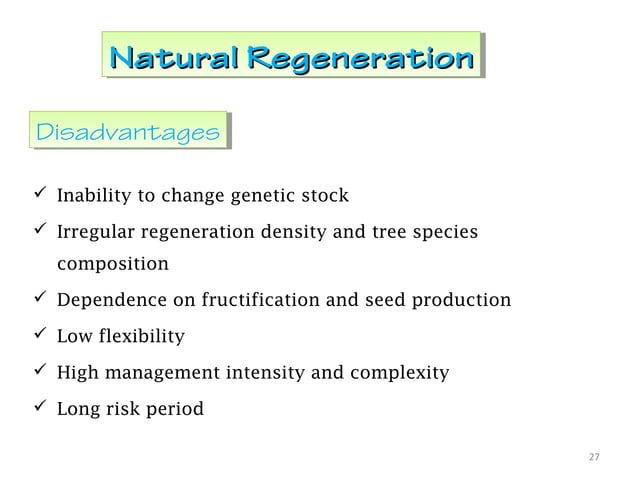 Natural Regeneration

Disadvantages

✓ Inability to change genetic stock
✓ Irregular regeneration density and tree species composition
✓ Dependence on fructification and seed production
✓ Low flexibility
✓ High management intensity and complexity
✓ Long risk period

27